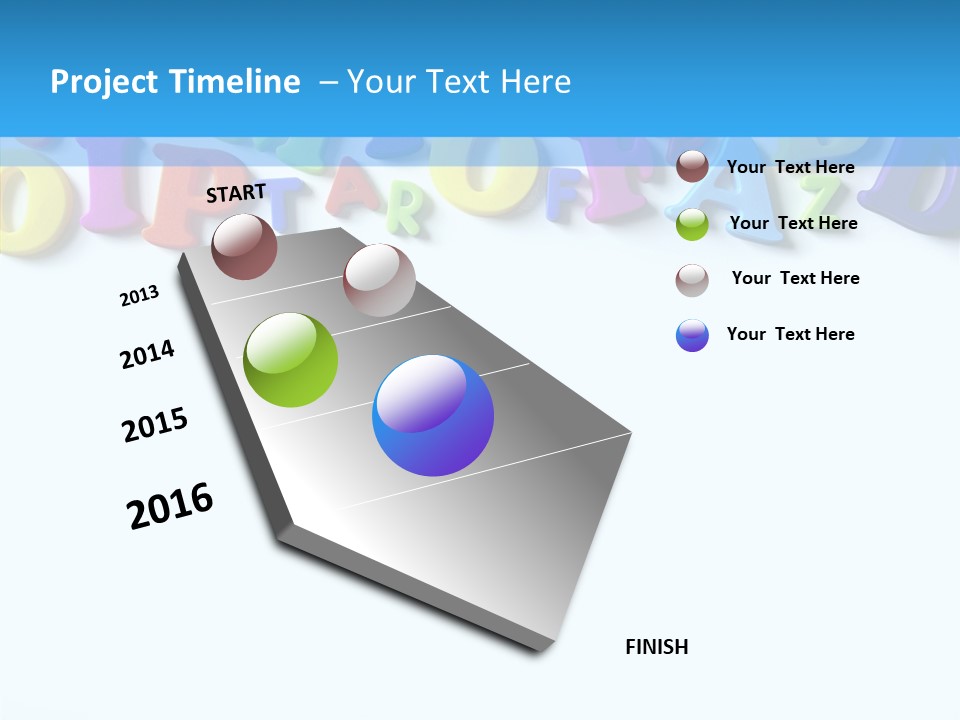 Project Timeline – Your Text Here

START

2013

2014

2015

2016

FINISH

Your Text Here

Your Text Here

Your Text Here

Your Text Here